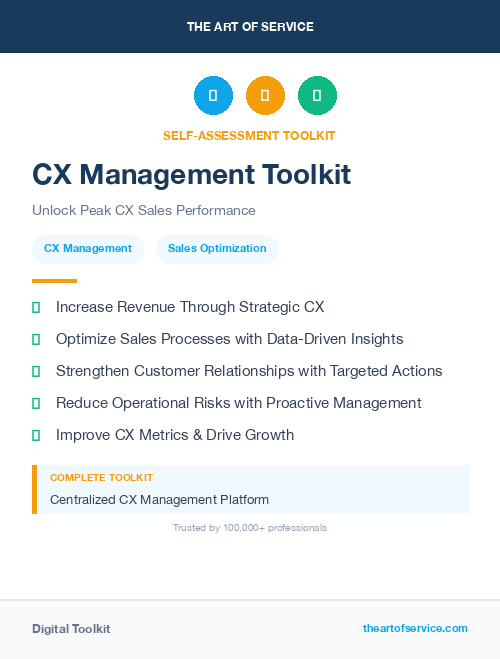 THE ART OF SERVICE

SELF-ASSESSMENT TOOLKIT

CX Management Toolkit

Unlock Peak CX Sales Performance

CX Management

Sales Optimization

Increase Revenue Through Strategic CX

Optimize Sales Processes with Data-Driven Insights

Strengthen Customer Relationships with Targeted Actions

Reduce Operational Risks with Proactive Management

Improve CX Metrics & Drive Growth

COMPLETE TOOLKIT

Centralized CX Management Platform

Trusted by 100,000+ professionals

Digital Toolkit

theartofservice.com